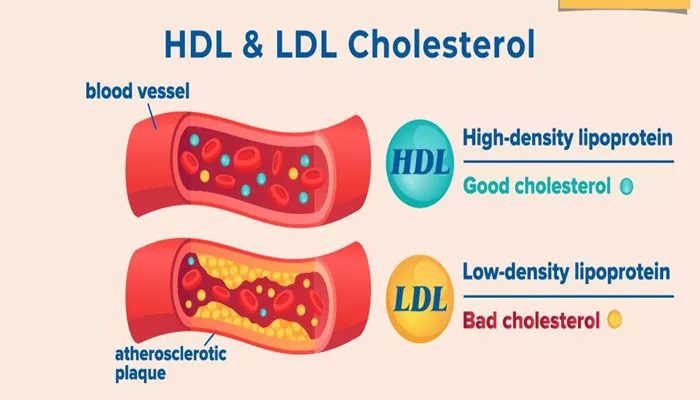 HDL & LDL Cholesterol

blood vessel

HDL

High-density lipoprotein

Good cholesterol

LDL

Low-density lipoprotein

Bad cholesterol

atherosclerotic plaque